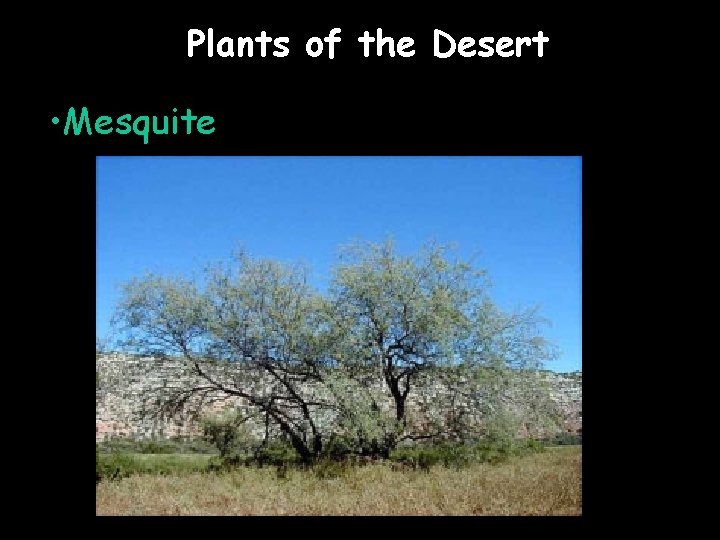 Plants of the Desert

•Mesquite